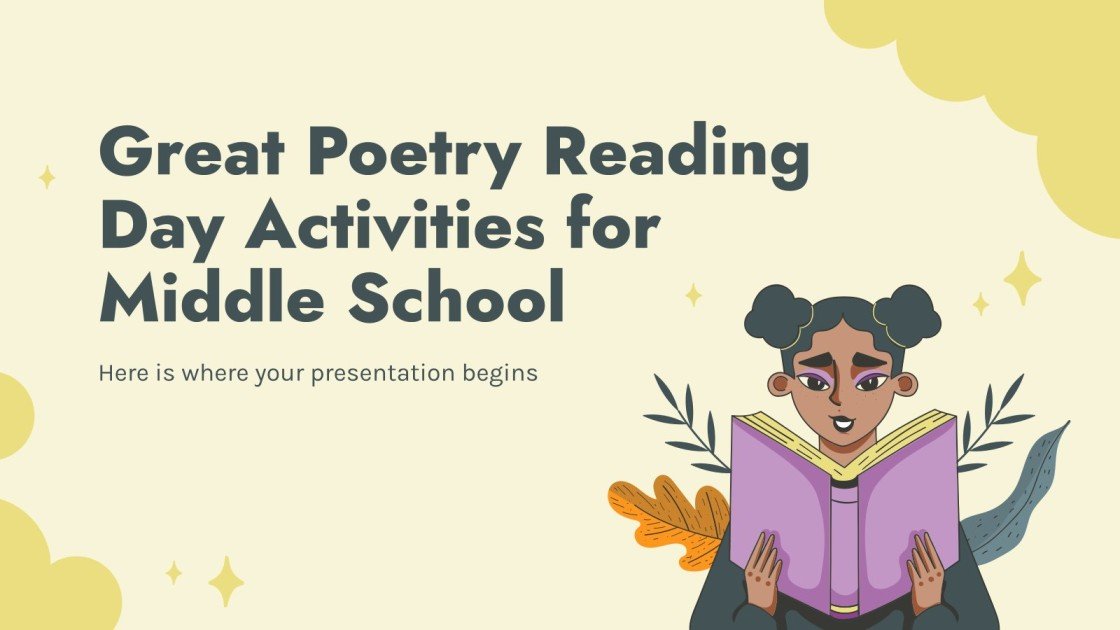 Great Poetry Reading Day Activities for Middle School

Here is where your presentation begins